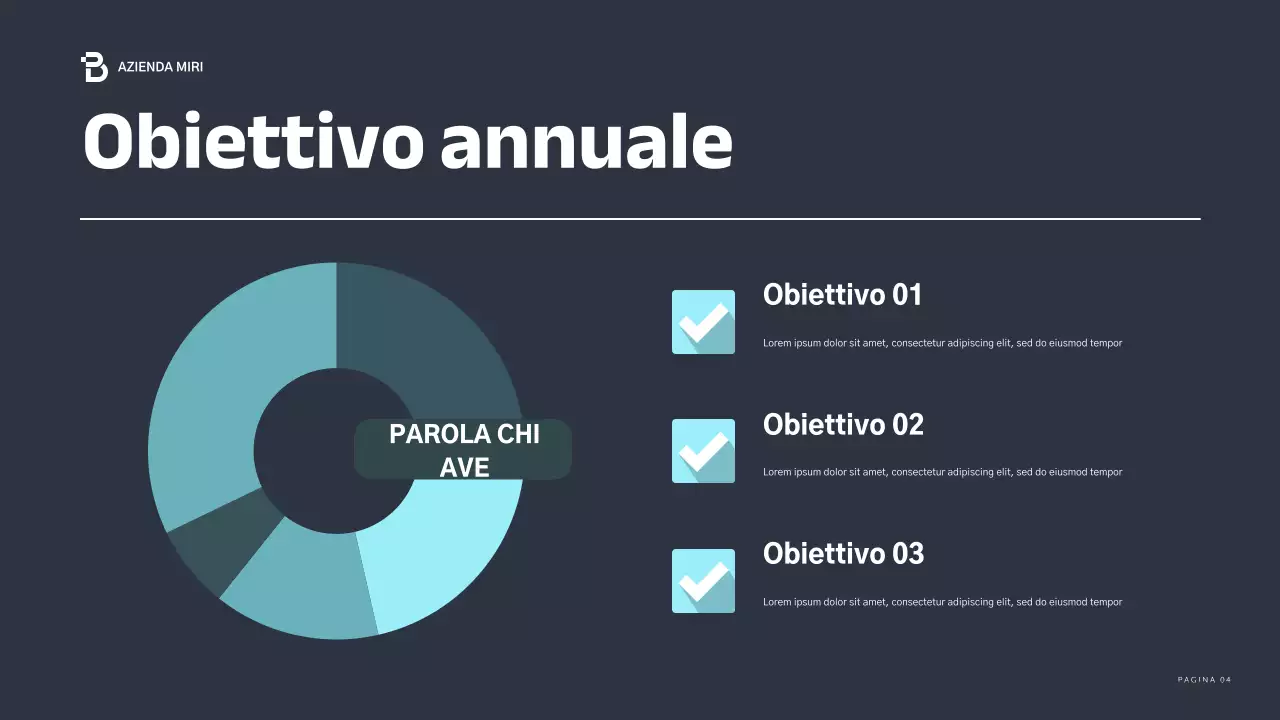 AZIENDA MIRI

Obiettivo annuale

PAROLA CHI AVE

Obiettivo 01

Lorem ipsum dolor sit amet, consectetur adipiscing elit, sed do eiusmod tempor

Obiettivo 02

Lorem ipsum dolor sit amet, consectetur adipiscing elit, sed do eiusmod tempor

Obiettivo 03

Lorem ipsum dolor sit amet, consectetur adipiscing elit, sed do eiusmod tempor

PAGINA 04